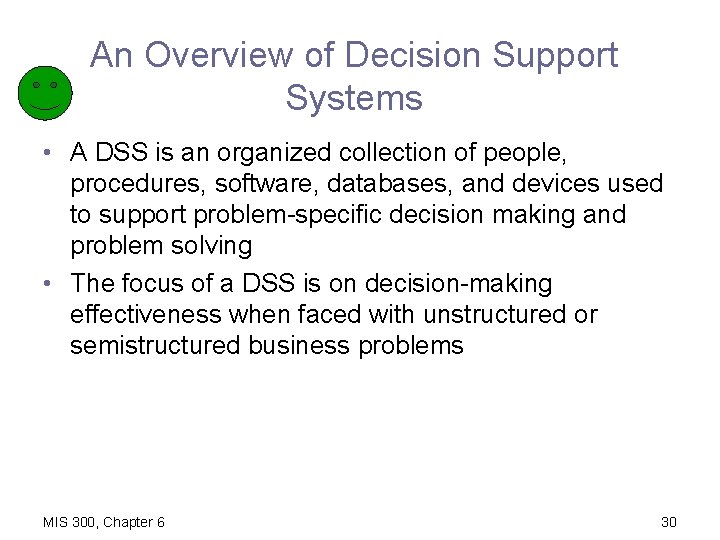 An Overview of Decision Support Systems

• A DSS is an organized collection of people, procedures, software, databases, and devices used to support problem-specific decision making and problem solving

• The focus of a DSS is on decision-making effectiveness when faced with unstructured or semistructured business problems

MIS 300, Chapter 6

30